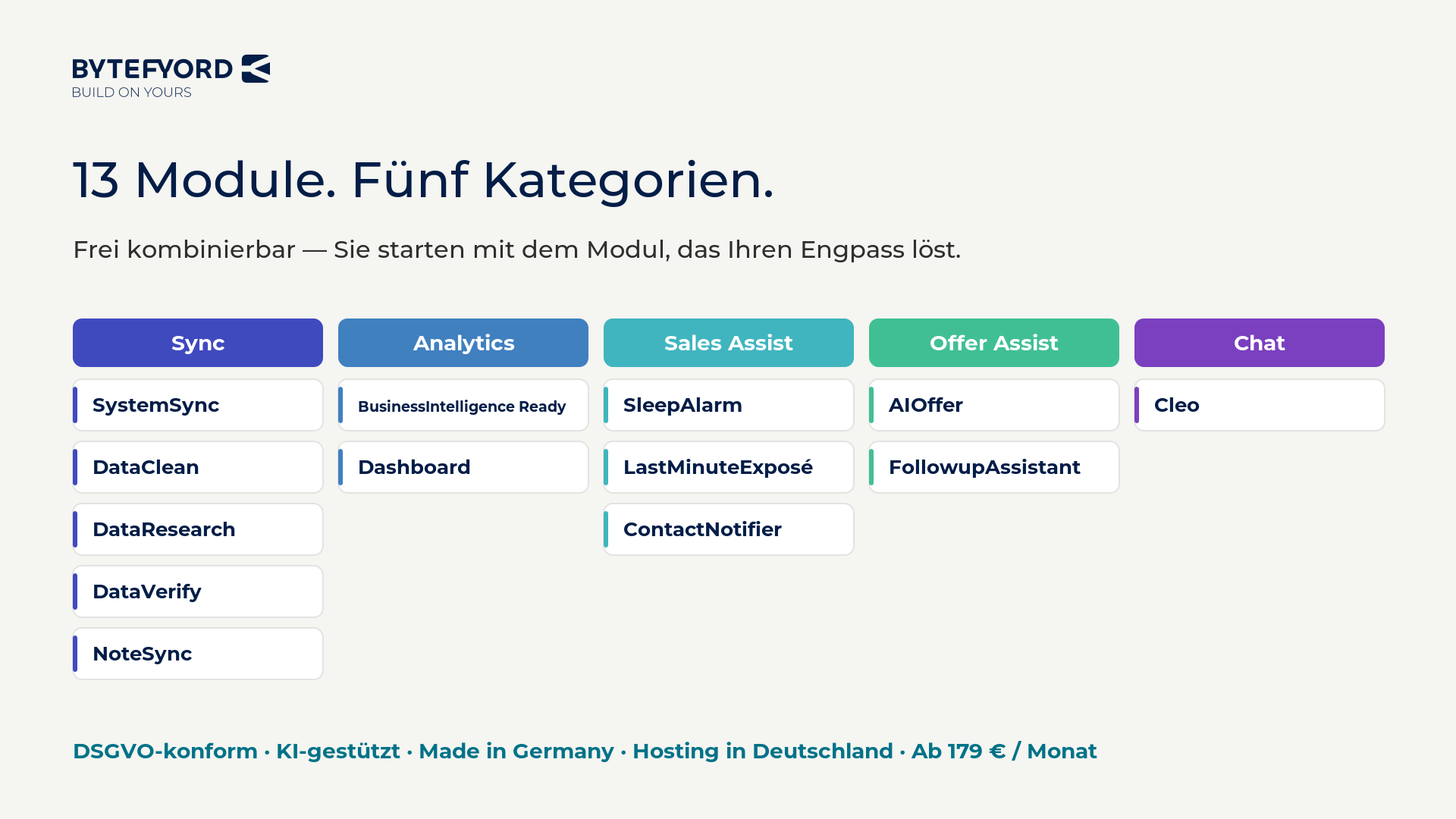 BYTEFYORD
BUILD ON YOURS

13 Module. Fünf Kategorien.

Frei kombinierbar — Sie starten mit dem Modul, das Ihren Engpass löst.

Sync
SystemSync
DataClean
DataResearch
DataVerify
NoteSync

Analytics
BusinessIntelligence Ready
Dashboard

Sales Assist
SleepAlarm
LastMinuteExposé
ContactNotifier

Offer Assist
AIOffer
FollowupAssistant

Chat
Cleo

DSGVO-konform · KI-gestützt · Made in Germany · Hosting in Deutschland · Ab 179 € / Monat